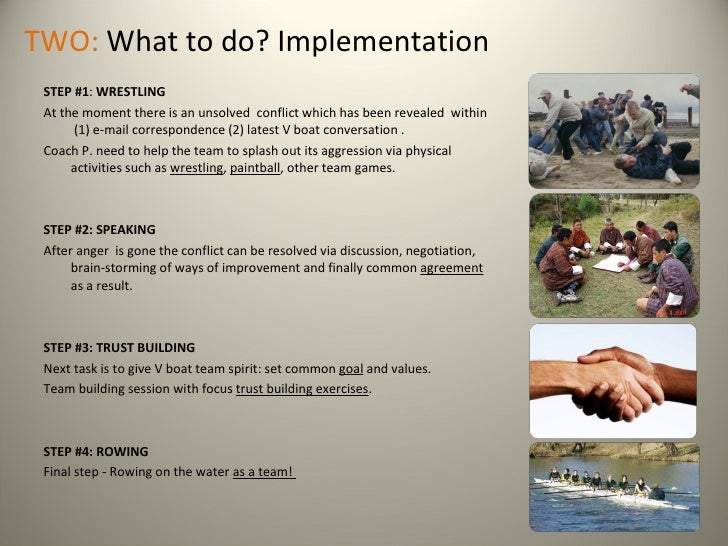 TWO: What to do? Implementation

STEP #1: WRESTLING

At the moment there is an unsolved conflict which has been revealed within (1) e-mail correspondence (2) latest V boat conversation .

Coach P. need to help the team to splash out its aggression via physical activities such as wrestling, paintball, other team games.

STEP #2: SPEAKING

After anger is gone the conflict can be resolved via discussion, negotiation, brain-storming of ways of improvement and finally common agreement as a result.

STEP #3: TRUST BUILDING

Next task is to give V boat team spirit: set common goal and values.

Team building session with focus trust building exercises.

STEP #4: ROWING

Final step - Rowing on the water as a team!